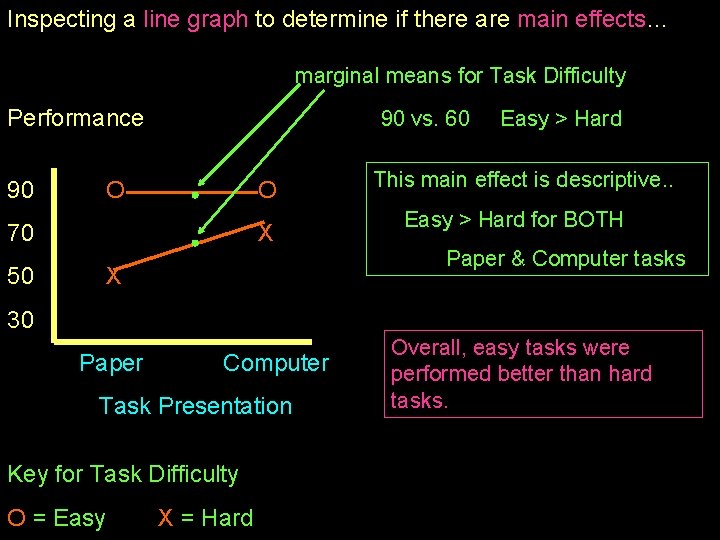 Inspecting a line graph to determine if there are main effects...

marginal means for Task Difficulty

Performance

90 vs. 60 Easy > Hard

90
70
50
30

O O
X
X

Paper Computer

Task Presentation

This main effect is descriptive..

Easy > Hard for BOTH

Paper & Computer tasks

Overall, easy tasks were performed better than hard tasks.

Key for Task Difficulty

O = Easy X = Hard